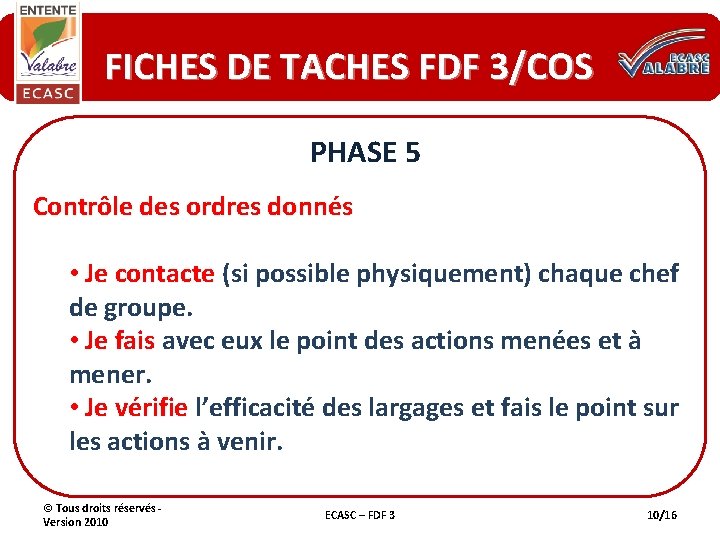 ENTENTE
Valabre
ECASC

FICHES DE TACHES FDF 3/COS

ECASC
VALABRE

PHASE 5

Contrôle des ordres donnés

• Je contacte (si possible physiquement) chaque chef de groupe.
• Je fais avec eux le point des actions menées et à mener.
• Je vérifie l'efficacité des largages et fais le point sur les actions à venir.

© Tous droits réservés - Version 2010

ECASC – FDF 3

10/16